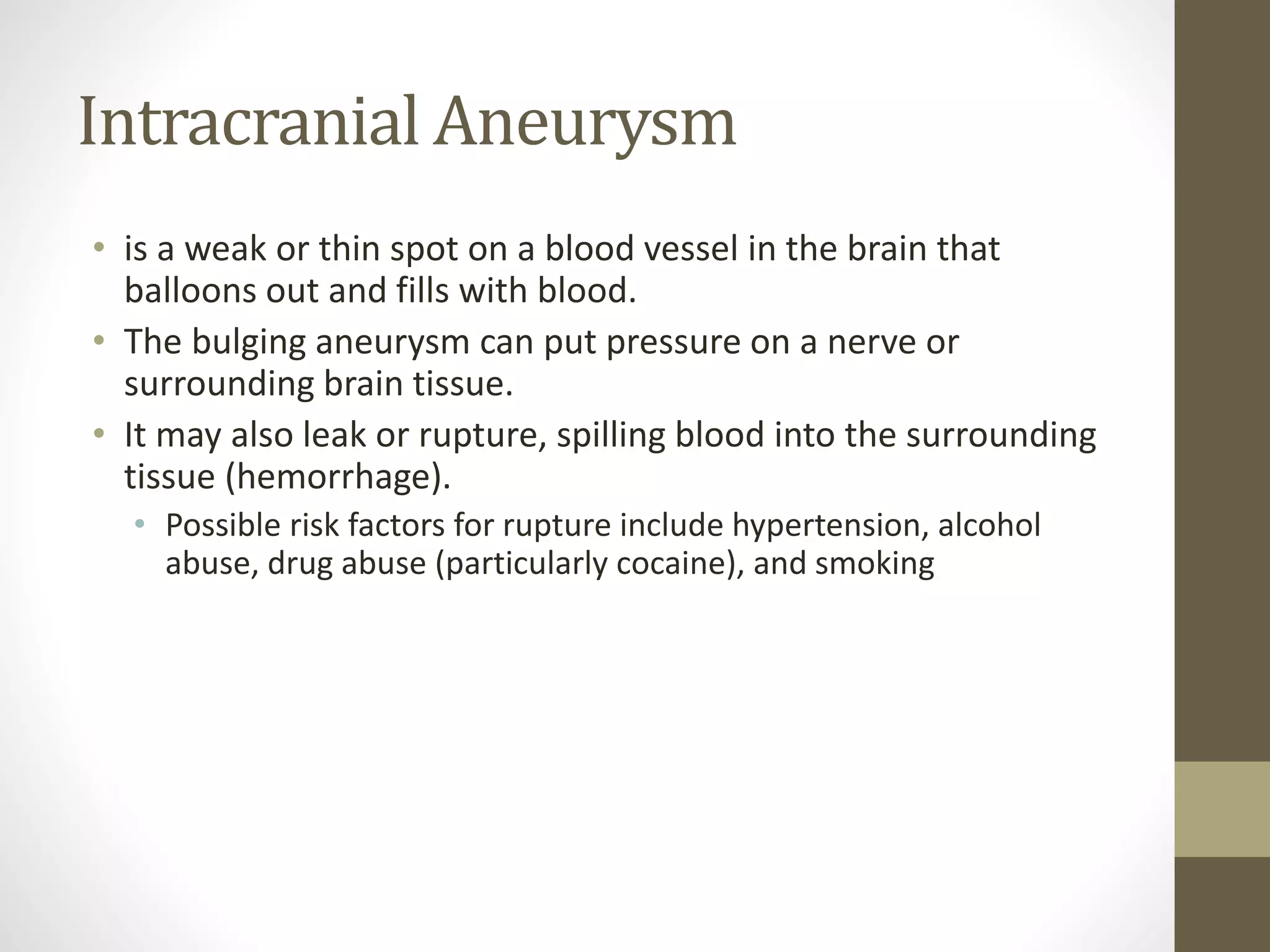 Intracranial Aneurysm

• is a weak or thin spot on a blood vessel in the brain that balloons out and fills with blood.
• The bulging aneurysm can put pressure on a nerve or surrounding brain tissue.
• It may also leak or rupture, spilling blood into the surrounding tissue (hemorrhage).
  • Possible risk factors for rupture include hypertension, alcohol abuse, drug abuse (particularly cocaine), and smoking